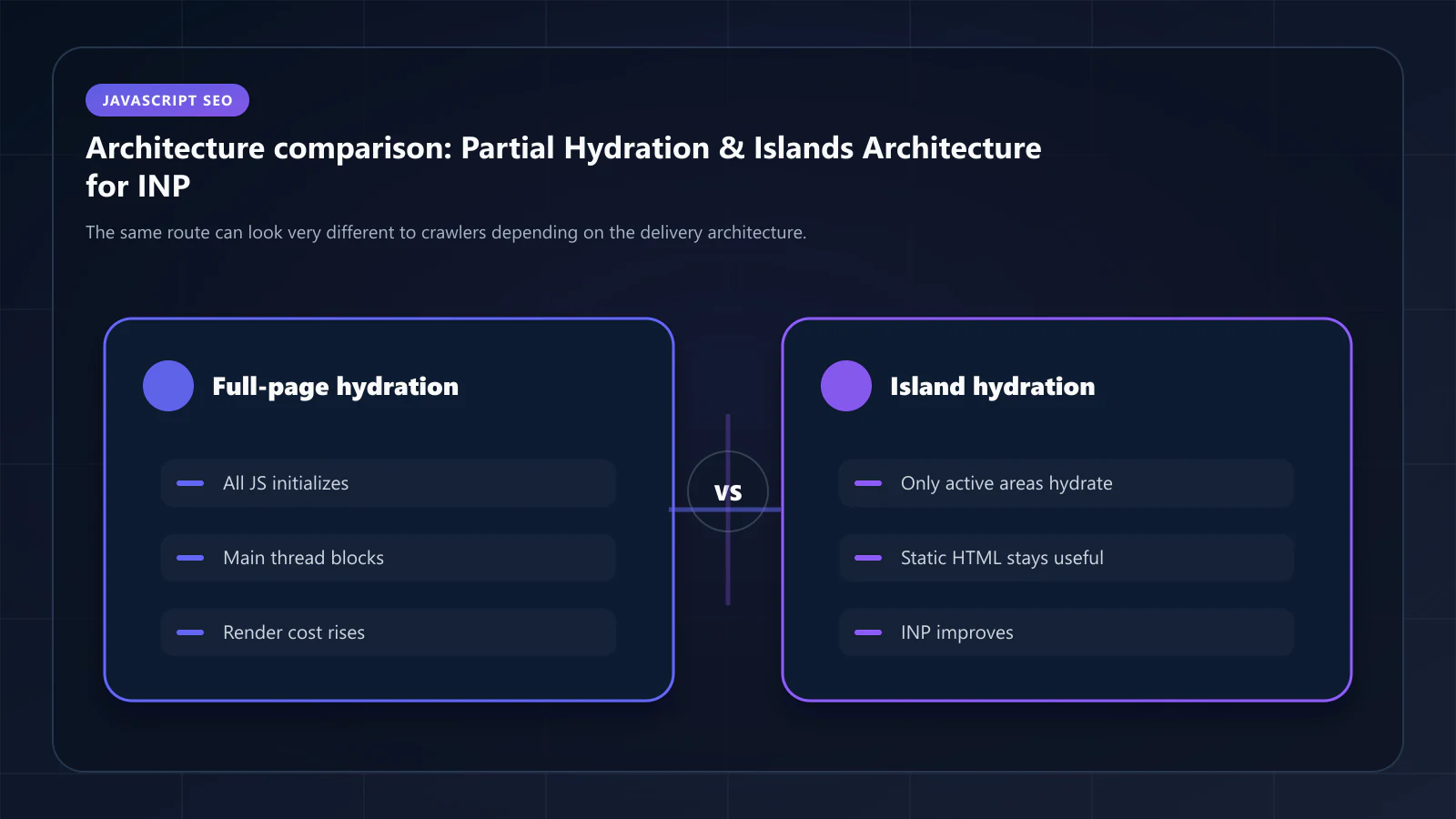 JAVASCRIPT SEO

Architecture comparison: Partial Hydration & Islands Architecture for INP

The same route can look very different to crawlers depending on the delivery architecture.

Full-page hydration

All JS initializes

Main thread blocks

Render cost rises

VS

Island hydration

Only active areas hydrate

Static HTML stays useful

INP improves